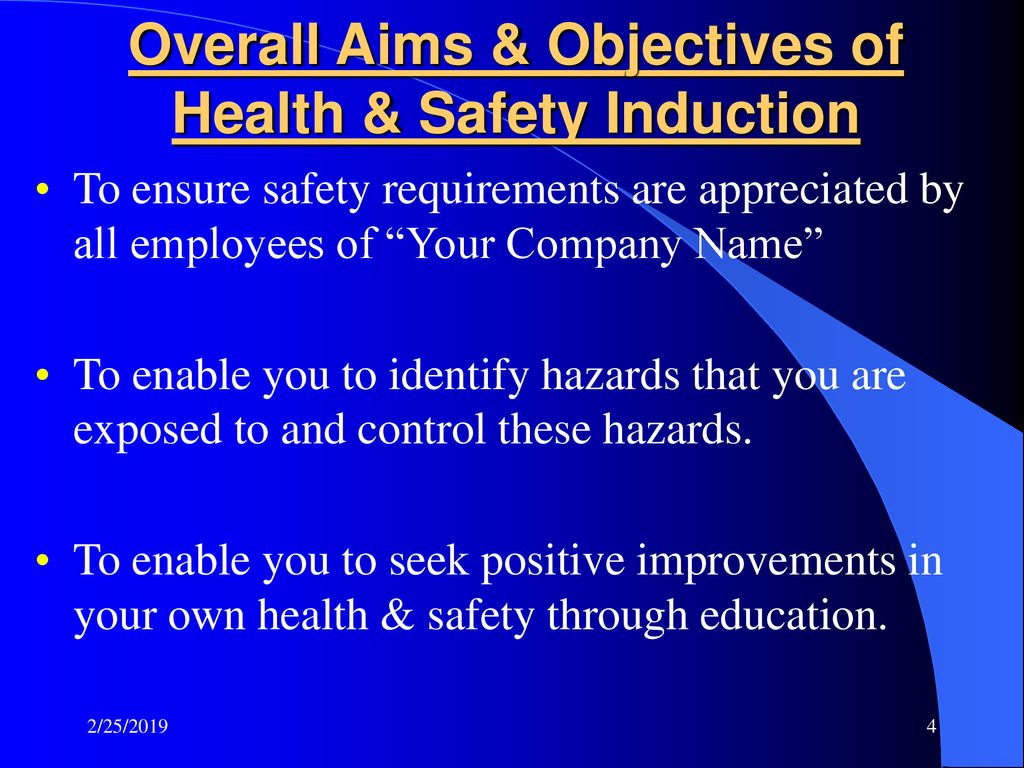 Overall Aims & Objectives of Health & Safety Induction

• To ensure safety requirements are appreciated by all employees of “Your Company Name”

• To enable you to identify hazards that you are exposed to and control these hazards.

• To enable you to seek positive improvements in your own health & safety through education.

2/25/2019

4